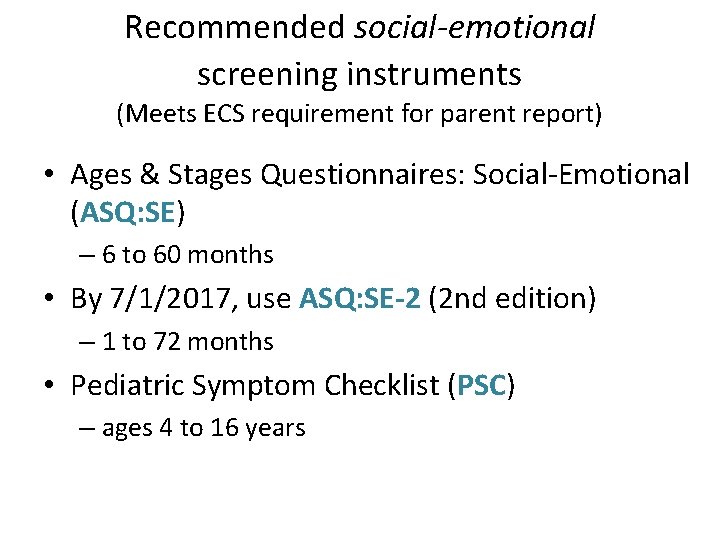 Recommended social-emotional screening instruments
(Meets ECS requirement for parent report)

• Ages & Stages Questionnaires: Social-Emotional (ASQ:SE)
– 6 to 60 months
• By 7/1/2017, use ASQ:SE-2 (2nd edition)
– 1 to 72 months
• Pediatric Symptom Checklist (PSC)
– ages 4 to 16 years